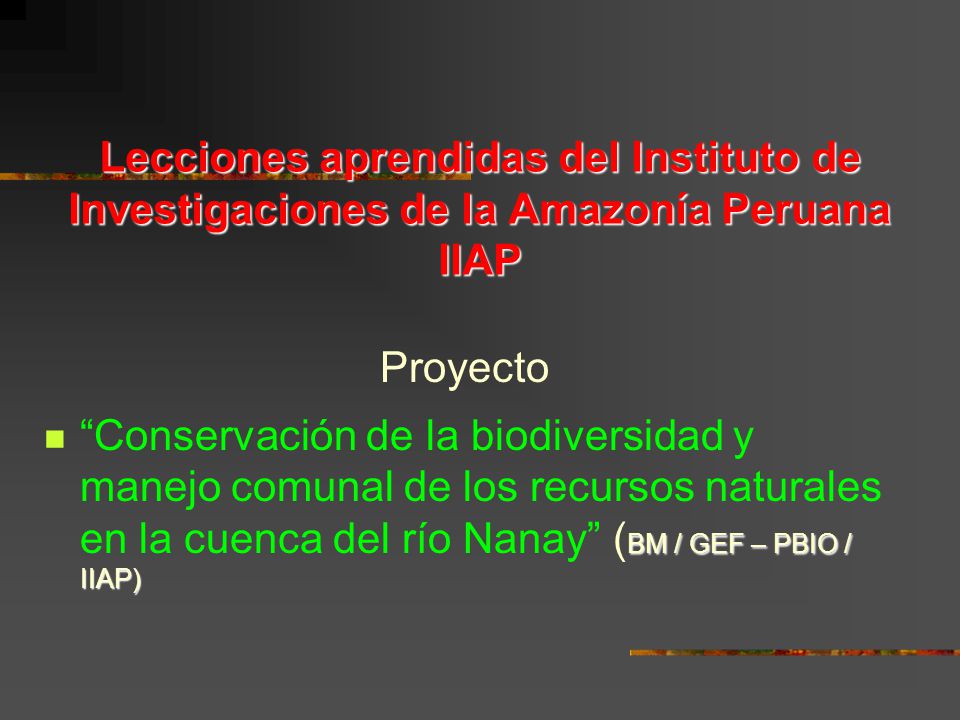 Lecciones aprendidas del Instituto de Investigaciones de la Amazonía Peruana IIAP

Proyecto

“Conservación de la biodiversidad y manejo comunal de los recursos naturales en la cuenca del río Nanay” (BM / GEF – PBIO / IIAP)